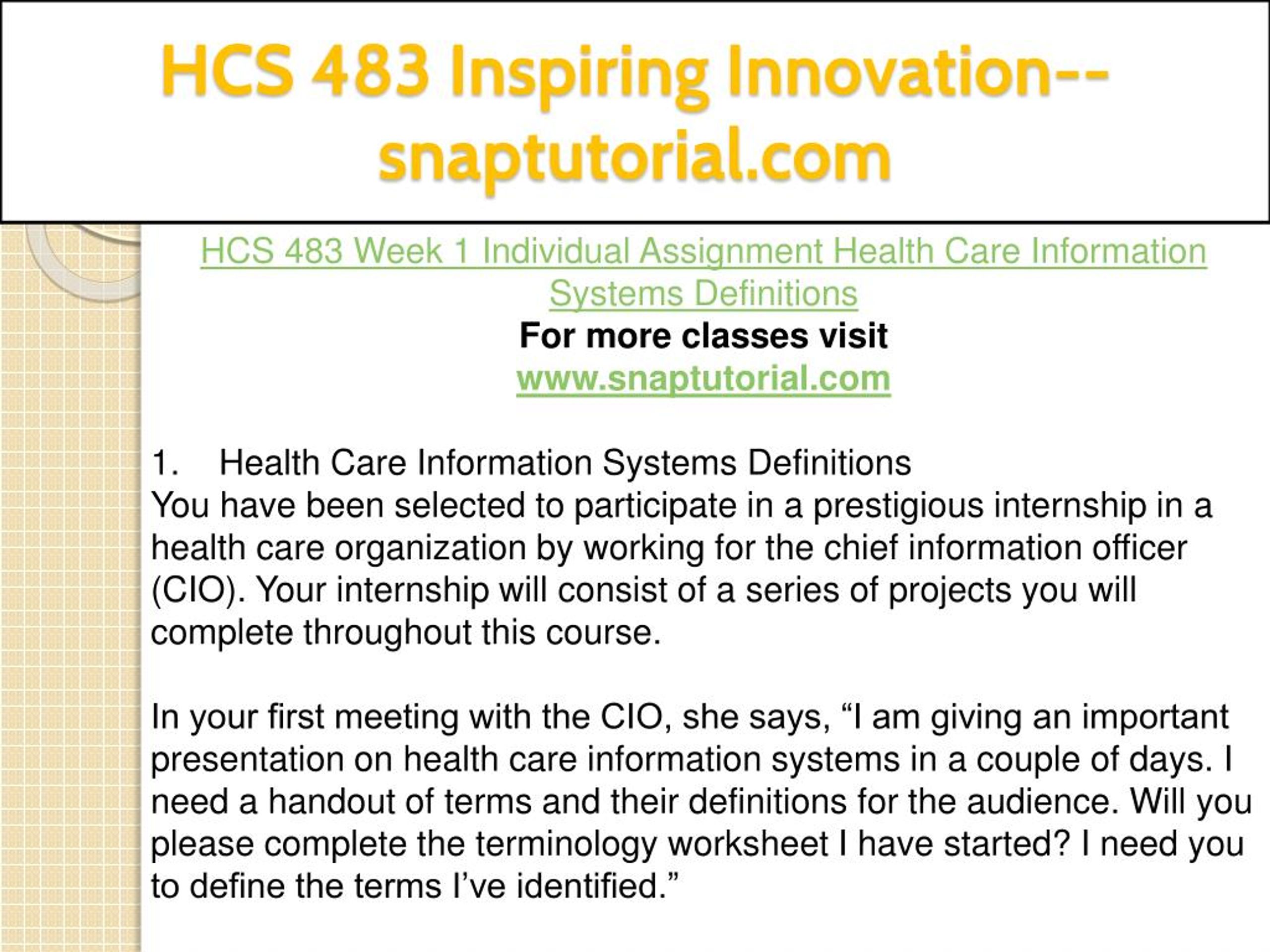 HCS 483 Inspiring Innovation--snaptutorial.com

HCS 483 Week 1 Individual Assignment Health Care Information Systems Definitions
For more classes visit
www.snaptutorial.com

1. Health Care Information Systems Definitions
You have been selected to participate in a prestigious internship in a health care organization by working for the chief information officer (CIO). Your internship will consist of a series of projects you will complete throughout this course.

In your first meeting with the CIO, she says, “I am giving an important presentation on health care information systems in a couple of days. I need a handout of terms and their definitions for the audience. Will you please complete the terminology worksheet I have started? I need you to define the terms I’ve identified.”